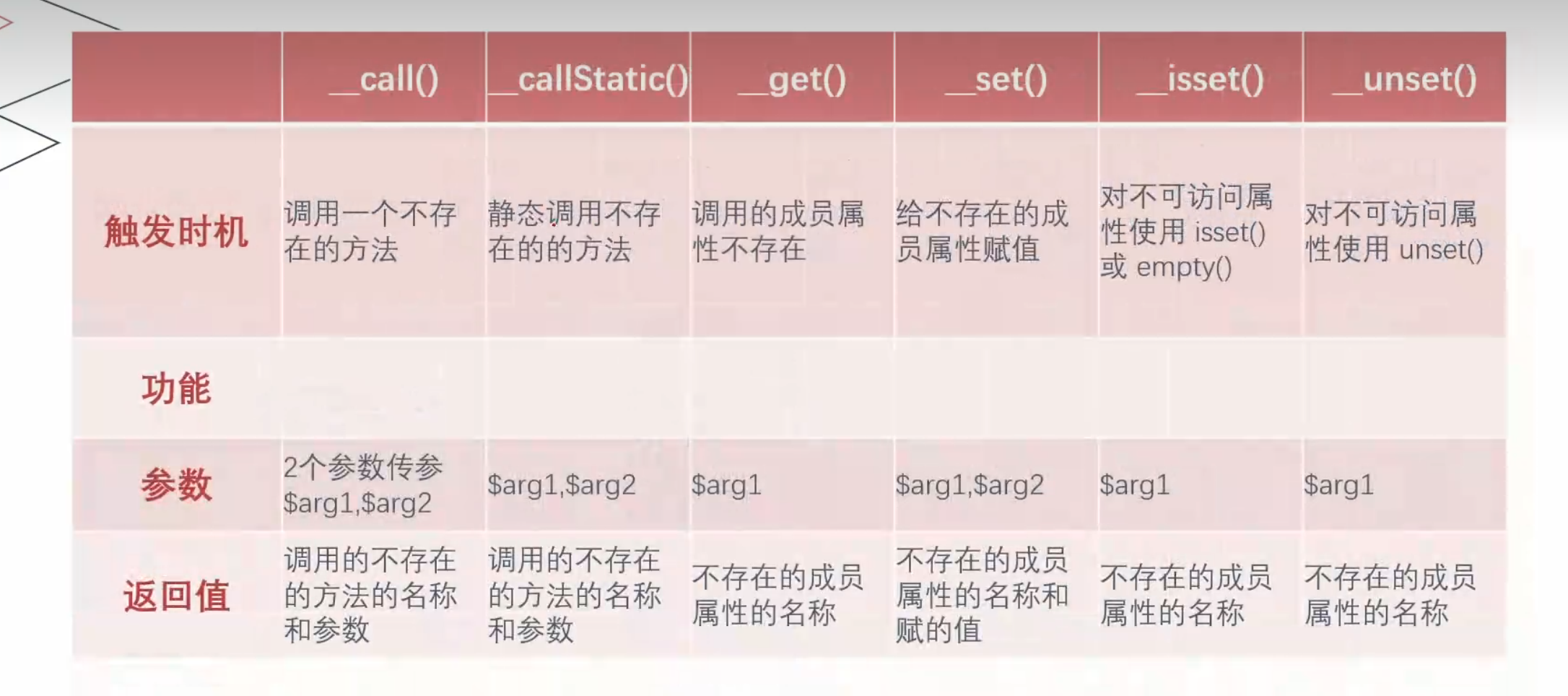 |  | __call() | __callStatic() | __get() | __set() | __isset() | __unset() |
|---|---|---|---|---|---|---|
| 触发时机 | 调用一个不存在的方法 | 静态调用不存在的的方法 | 调用的成员属性不存在 | 给不存在的成员属性赋值 | 对不可访问属性使用 isset() 或 empty() | 对不可访问属性使用 unset() |
| 功能 |  |  |  |  |  |  |
| 参数 | 2个参数传参 \$arg1,\$arg2 | \$arg1,\$arg2 | \$arg1 | \$arg1,\$arg2 | \$arg1 | \$arg1 |
| 返回值 | 调用的不存在的方法的名称和参数 | 调用的不存在的方法的名称和参数 | 不存在的成员属性的名称 | 不存在的成员属性的名称和赋的值 | 不存在的成员属性的名称 | 不存在的成员属性的名称 |